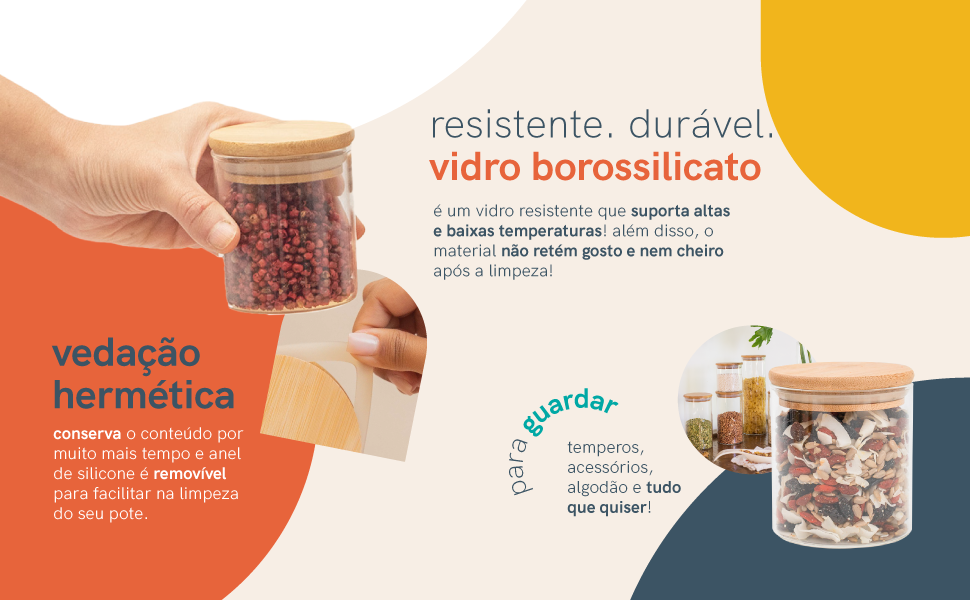 resistente. durável.
vidro borossilicato

é um vidro resistente que suporta altas e baixas temperaturas! além disso, o material não retém gosto e nem cheiro após a limpeza!

vedação hermética

conserva o conteúdo por muito mais tempo e anel de silicone é removível para facilitar na limpeza do seu pote.

para guardar

temperos, acessórios, algodão e tudo que quiser!